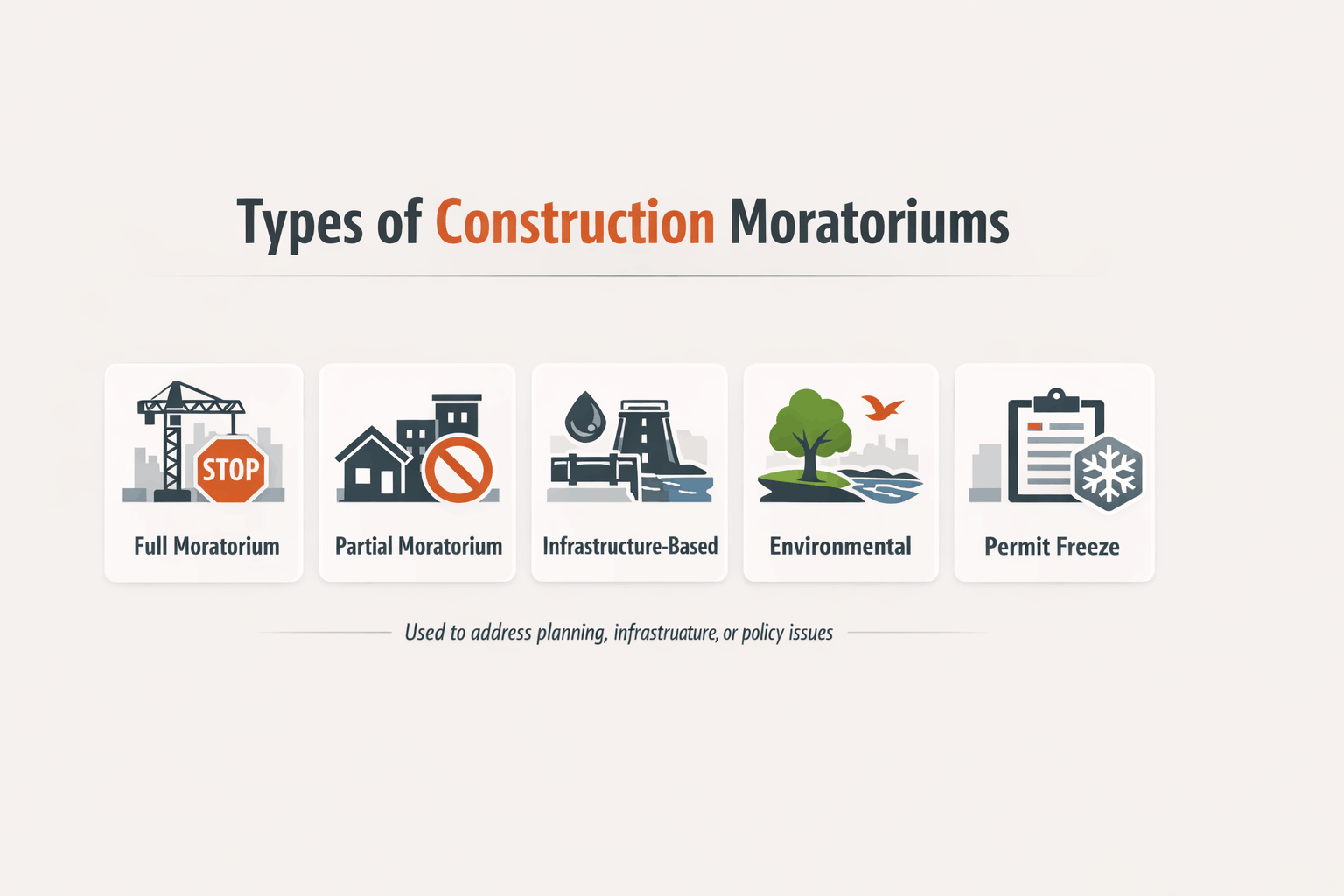 Types of Construction Moratoriums

STOP

Full Moratorium

Partial Moratorium

Infrastructure-Based

Environmental

Permit Freeze

Used to address planning, infrastruature, or policy issues